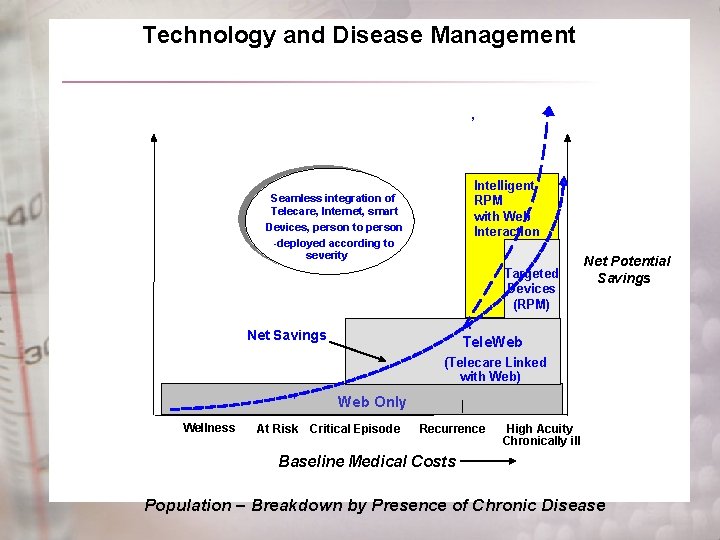 Technology and Disease Management

Seamless integration of Telecare, Internet, smart Devices, person to person -deployed according to severity

Intelligent RPM with Web Interaction

Targeted Devices (RPM)

Net Potential Savings

Net Savings

TeleWeb

(Telecare Linked with Web)

Web Only

Wellness

At Risk

Critical Episode

Recurrence

High Acuity Chronically ill

Baseline Medical Costs

Population – Breakdown by Presence of Chronic Disease